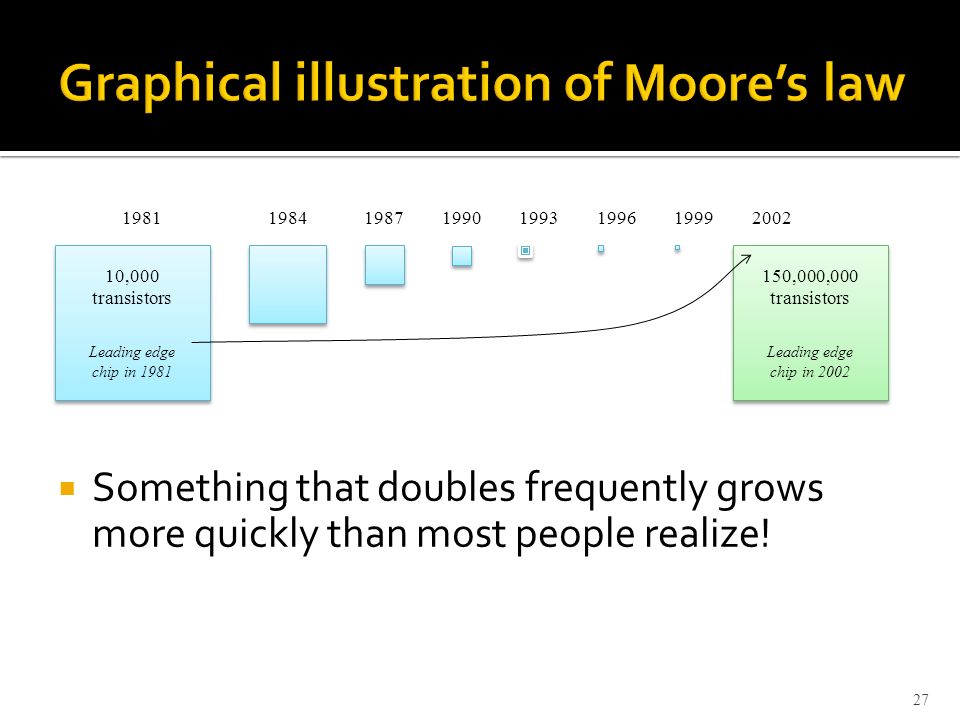 Graphical illustration of Moore's law

1981 1984 1987 1990 1993 1996 1999 2002

10,000 transistors

Leading edge chip in 1981

150,000,000 transistors

Leading edge chip in 2002

Something that doubles frequently grows more quickly than most people realize!

27